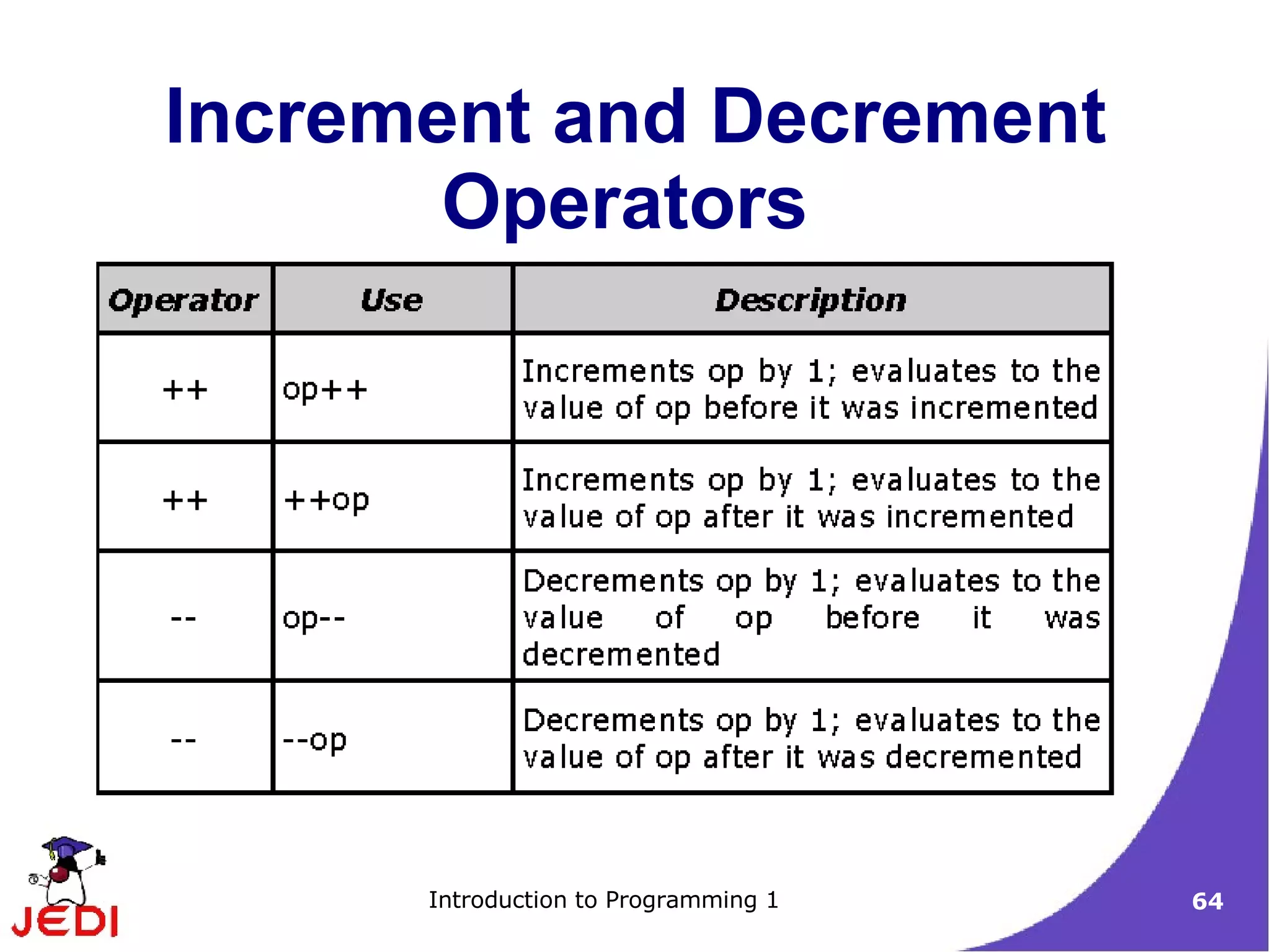 Increment and Decrement Operators

| Operator | Use | Description |
|---|---|---|
| ++ | op++ | Increments op by 1; evaluates to the value of op before it was incremented |
| ++ | ++op | Increments op by 1; evaluates to the value of op after it was incremented |
| -- | op-- | Decrements op by 1; evaluates to the value of op before it was decremented |
| -- | --op | Decrements op by 1; evaluates to the value of op after it was decremented |

JEDI

Introduction to Programming 1

64